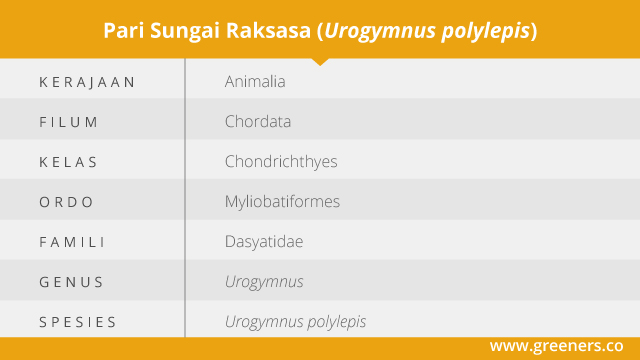 Pari Sungai Raksasa (Urogymnus polylepis)

| | |
|---|---|
| KERAJAAN | Animalia |
| FILUM | Chordata |
| KELAS | Chondrichthyes |
| ORDO | Myliobatiformes |
| FAMILI | Dasyatidae |
| GENUS | Urogymnus |
| SPESIES | Urogymnus polylepis |

www.greeners.co